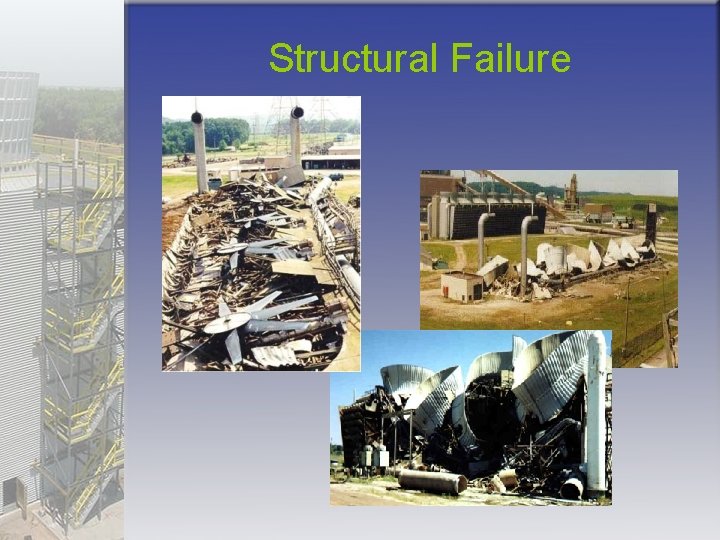 Structural Failure